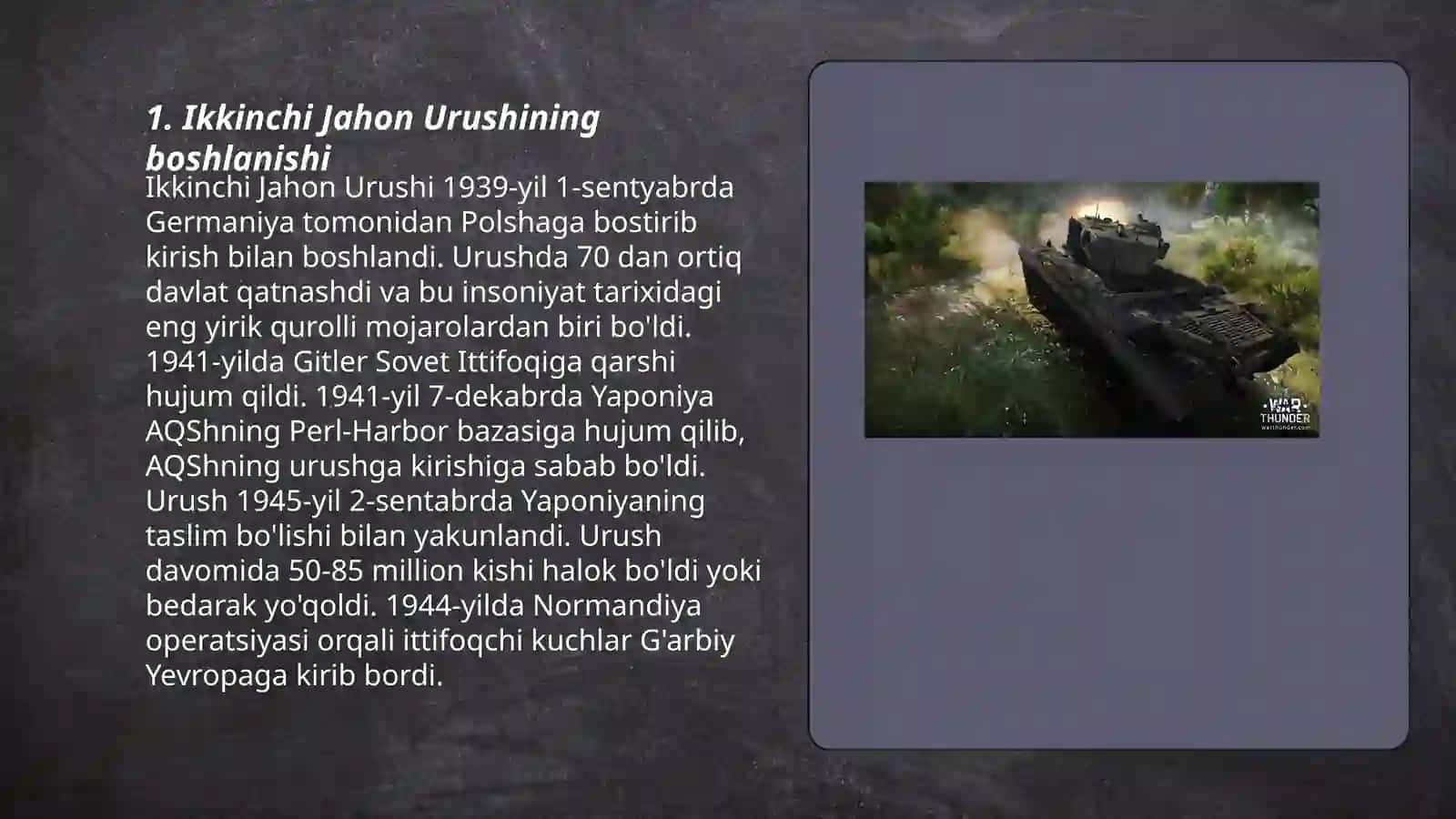 1. Ikkinchi Jahon Urushining boshlanishi

Ikkinchi Jahon Urushi 1939-yil 1-sentyabrda Germaniya tomonidan Polshaga bostirib kirish bilan boshlandi. Urushda 70 dan ortiq davlat qatnashdi va bu insoniyat tarixidagi eng yirik qurolli mojarolardan biri bo'ldi. 1941-yilda Gitler Sovet Ittifoqiga qarshi hujum qildi. 1941-yil 7-dekabrda Yaponiya AQShning Perl-Harbor bazasiga hujum qilib, AQShning urushga kirishiga sabab bo'ldi. Urush 1945-yil 2-sentabrda Yaponiyaning taslim bo'lishi bilan yakunlandi. Urush davomida 50-85 million kishi halok bo'ldi yoki bedarak yo'qoldi. 1944-yilda Normandiya operatsiyasi orqali ittifoqchi kuchlar G'arbiy Yevropaga kirib bordi.

WAR THUNDER
warthunder.com